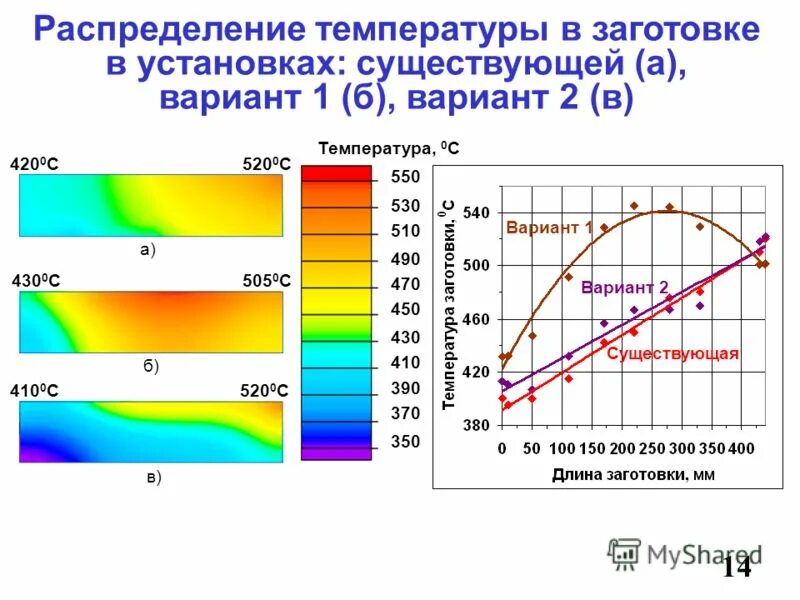 Распределение температуры в заготовке в установках: существующей (а), вариант 1 (б), вариант 2 (в)

$420^0C$ $520^0C$

а)

$430^0C$ $505^0C$

б)

$410^0C$ $520^0C$

в)

Температура, $^0C$

550
530
510
490
470
450
430
410
390
370
350

Температура заготовки, $^0C$

540
500
460
420
380

Вариант 1
Вариант 2
Существующая

0 50 100 150 200 250 300 350 400

Длина заготовки, мм

MyShared

14